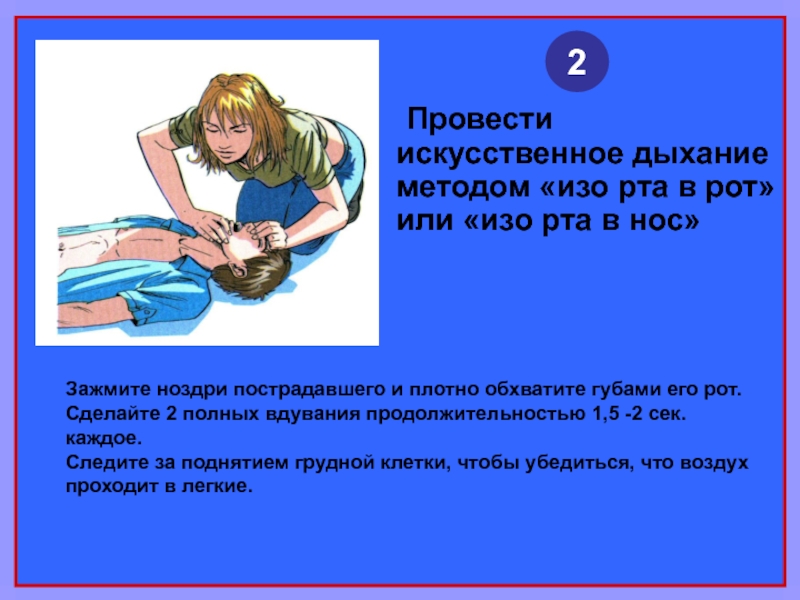 2

Провести искусственное дыхание методом «изо рта в рот» или «изо рта в нос»

Зажмите ноздри пострадавшего и плотно обхватите губами его рот.
Сделайте 2 полных вдувания продолжительностью 1,5 -2 сек. каждое.
Следите за поднятием грудной клетки, чтобы убедиться, что воздух проходит в легкие.